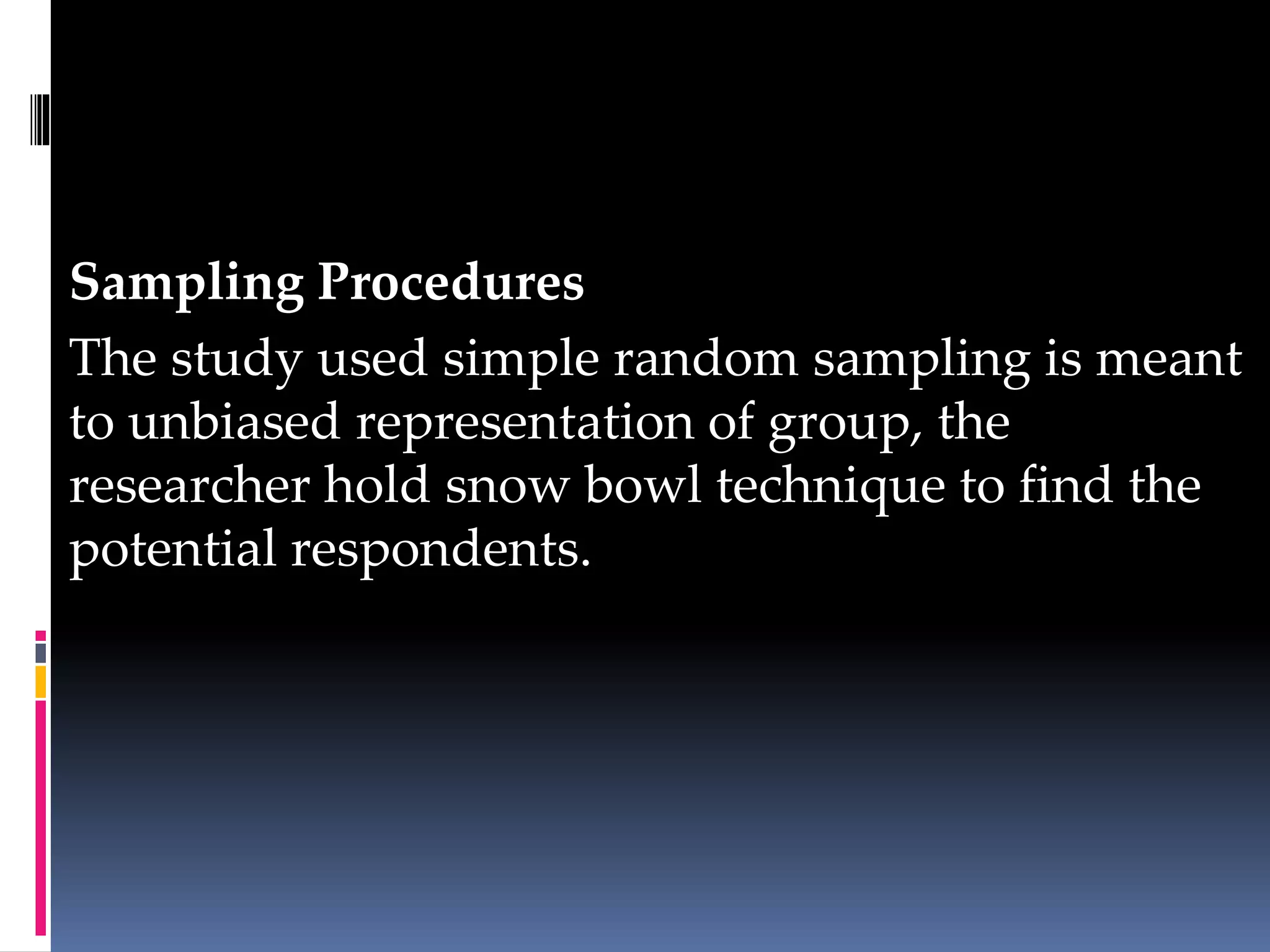 Sampling Procedures

The study used simple random sampling is meant to unbiased representation of group, the researcher hold snow bowl technique to find the potential respondents.